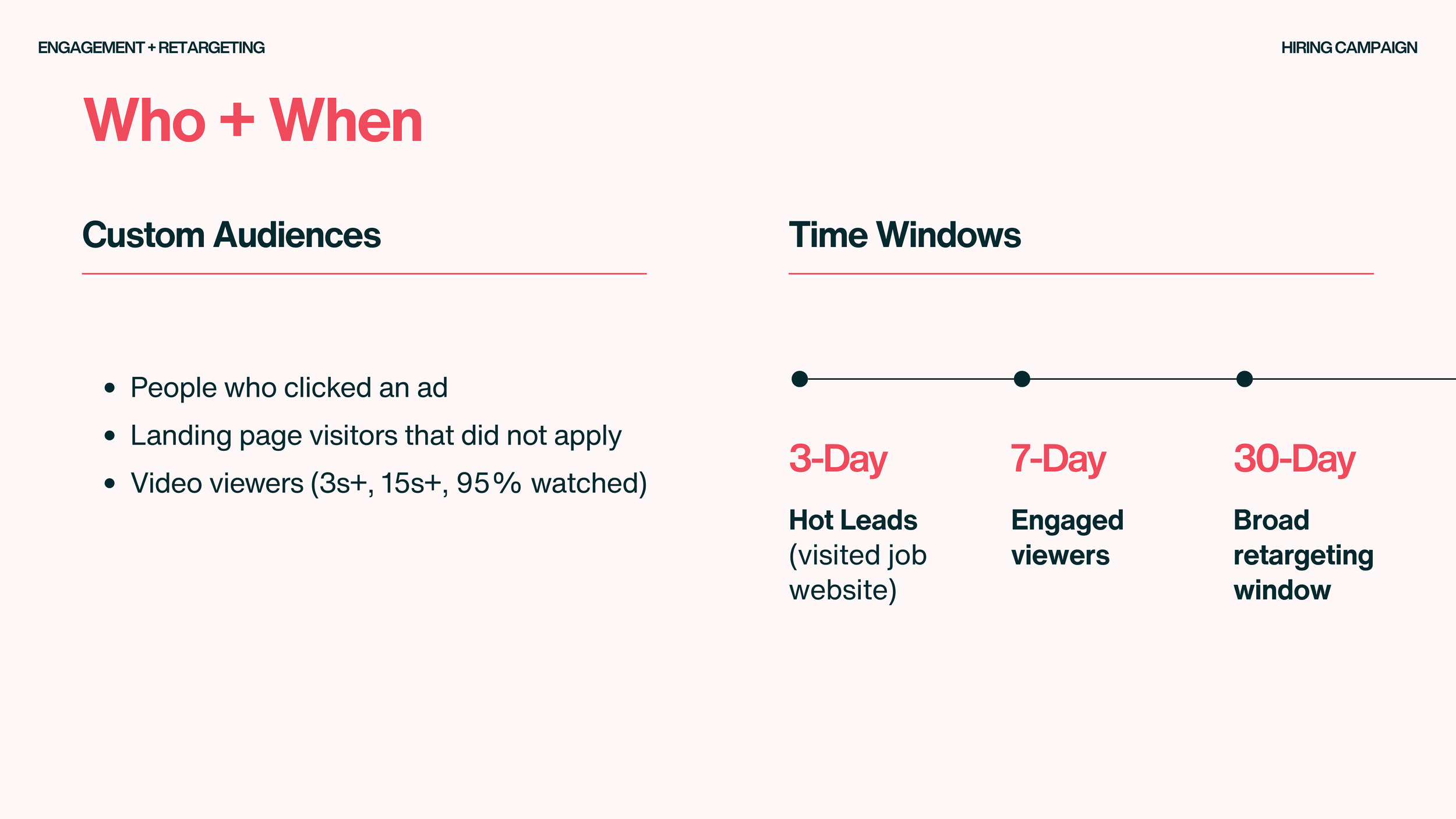 ENGAGEMENT + RETARGETING

HIRING CAMPAIGN

Who + When

Custom Audiences

- People who clicked an ad
- Landing page visitors that did not apply
- Video viewers (3s+, 15s+, 95% watched)

Time Windows

3-Day

Hot Leads (visited job website)

7-Day

Engaged viewers

30-Day

Broad retargeting window